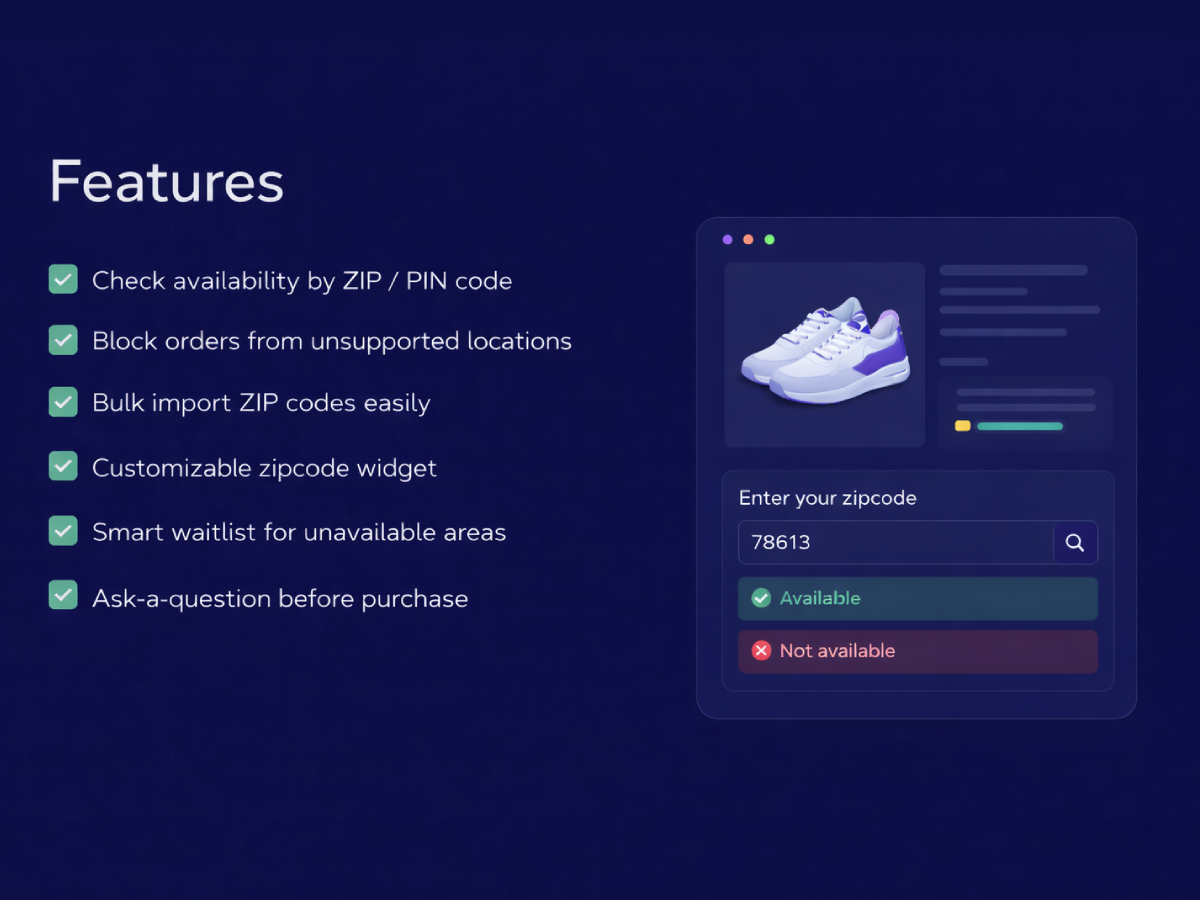 Features

Check availability by ZIP / PIN code

Block orders from unsupported locations

Bulk import ZIP codes easily

Customizable zipcode widget

Smart waitlist for unavailable areas

Ask-a-question before purchase

Enter your zipcode

78613

Available

Not available